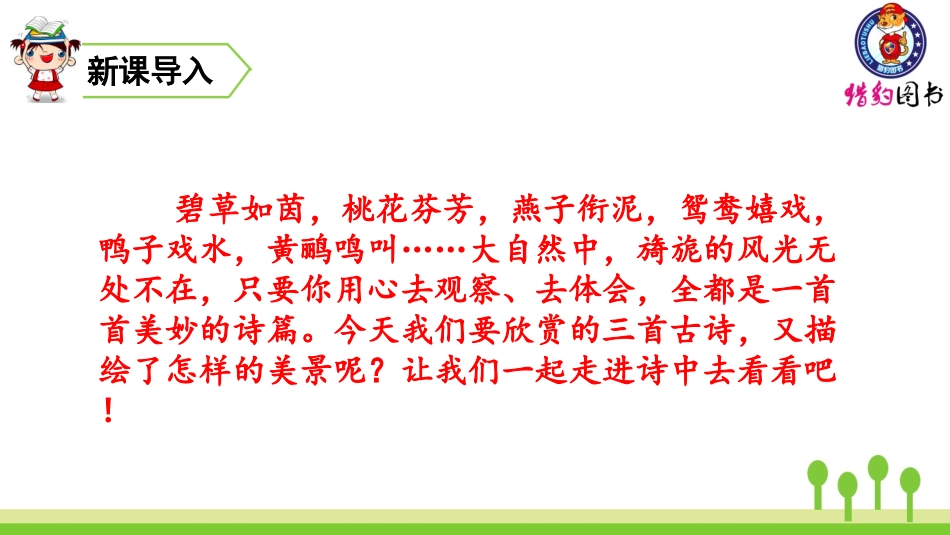 新课导入

猎豹图书

碧草如茵，桃花芬芳，燕子衔泥，鸳鸯嬉戏，鸭子戏水，黄鹂鸣叫……大自然中，旖旎的风光无处不在，只要你用心去观察、去体会，全都是一首首美妙的诗篇。今天我们要欣赏的三首古诗，又描绘了怎样的美景呢？让我们一起走进诗中去看看吧！